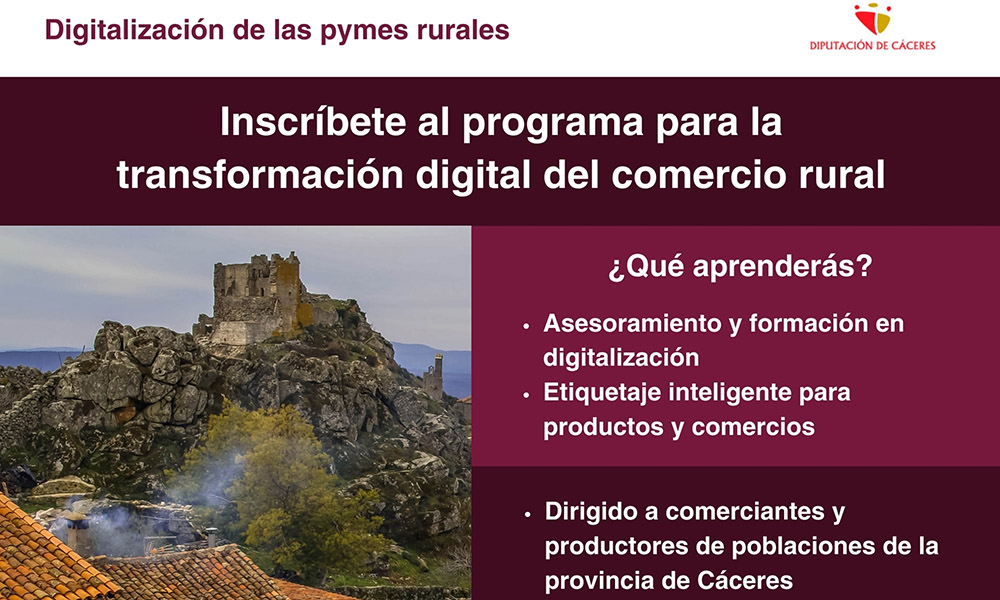 Digitalización de las pymes rurales

DIPUTACIÓN DE CÁCERES

Inscríbete al programa para la transformación digital del comercio rural

¿Qué aprenderás?

• Asesoramiento y formación en digitalización
• Etiquetaje inteligente para productos y comercios

• Dirigido a comerciantes y productores de poblaciones de la provincia de Cáceres